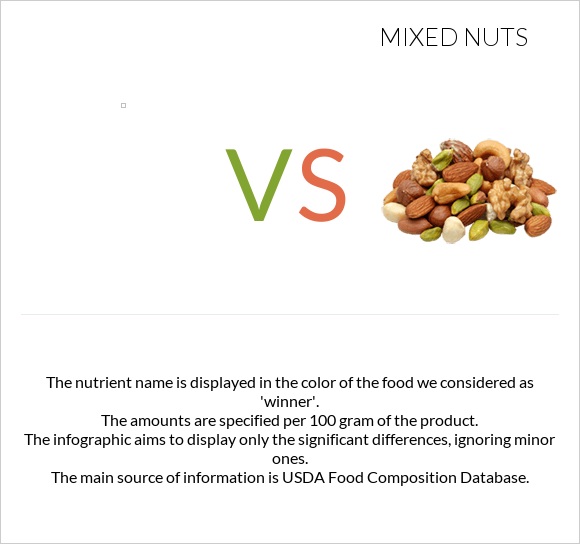 MIXED NUTS

VS

The nutrient name is displayed in the color of the food we considered as 'winner'.
The amounts are specified per 100 gram of the product.
The infographic aims to display only the significant differences, ignoring minor ones.
The main source of information is USDA Food Composition Database.